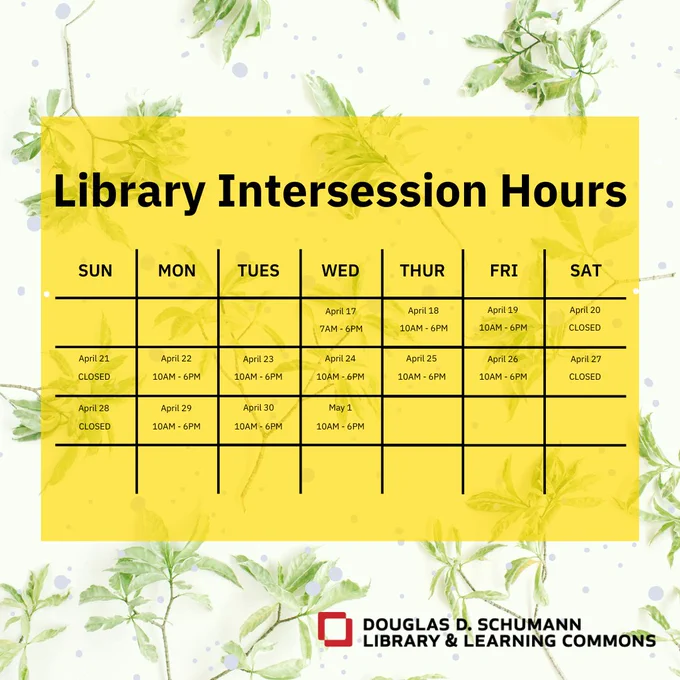 Library Intersession Hours

| SUN | MON | TUES | WED | THUR | FRI | SAT |
|---|---|---|---|---|---|---|
| | | | April 17 7AM - 6PM | April 18 10AM - 6PM | April 19 10AM - 6PM | April 20 CLOSED |
| April 21 CLOSED | April 22 10AM - 6PM | April 23 10AM - 6PM | April 24 10AM - 6PM | April 25 10AM - 6PM | April 26 10AM - 6PM | April 27 CLOSED |
| April 28 CLOSED | April 29 10AM - 6PM | April 30 10AM - 6PM | May 1 10AM - 6PM | | | |
| | | | | | | |

DOUGLAS D. SCHUMANN
LIBRARY & LEARNING COMMONS